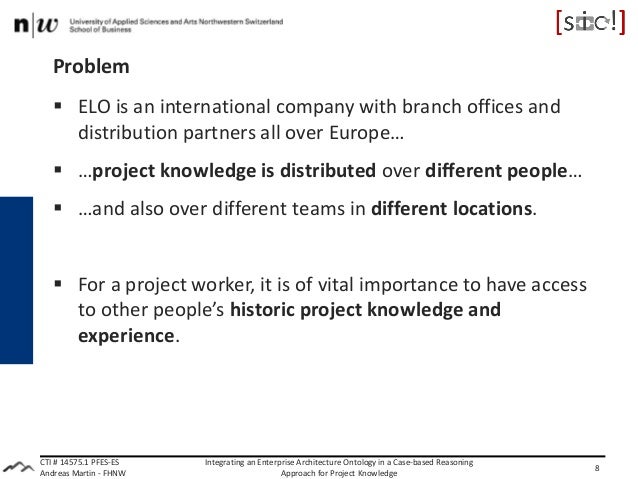 n|w University of Applied Sciences and Arts Northwestern Switzerland
School of Business

[sic!]

Problem

▪ ELO is an international company with branch offices and distribution partners all over Europe…

▪ …project knowledge is distributed over different people…

▪ …and also over different teams in different locations.

▪ For a project worker, it is of vital importance to have access to other people's historic project knowledge and experience.

CTI # 14575.1 PFES-ES
Andreas Martin - FHNW

Integrating an Enterprise Architecture Ontology in a Case-based Reasoning Approach for Project Knowledge

8